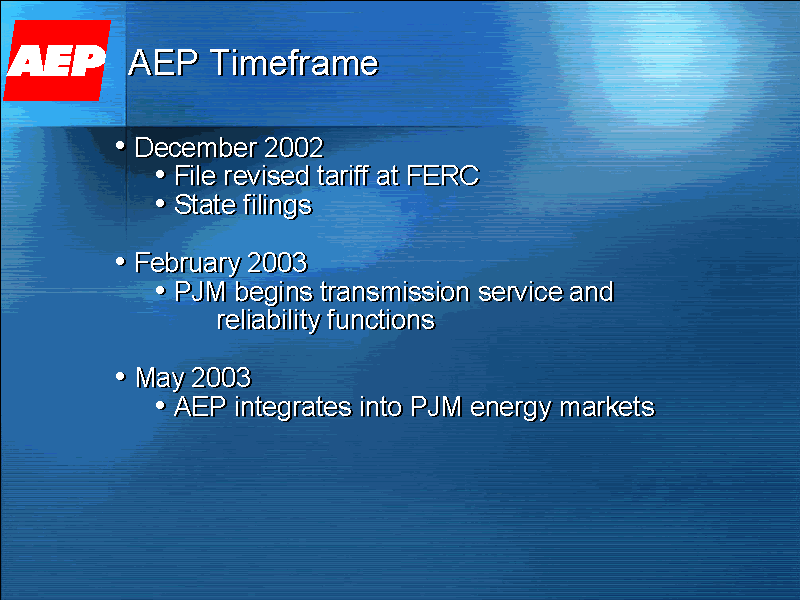 AEP

AEP Timeframe

• December 2002
  • File revised tariff at FERC
  • State filings

• February 2003
  • PJM begins transmission service and reliability functions

• May 2003
  • AEP integrates into PJM energy markets